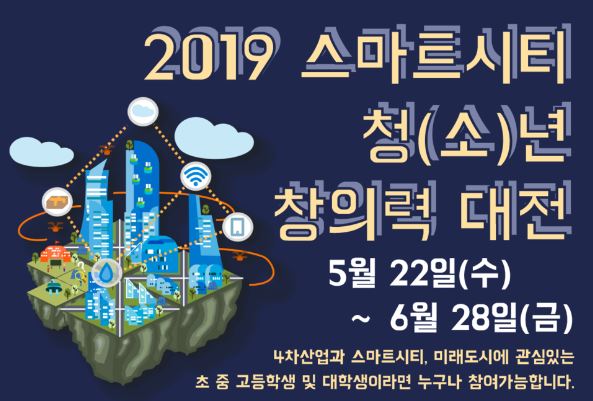 2019 스마트시티
청(소)년
창의력 대전

5월 22일(수)
~ 6월 28일(금)

4차산업과 스마트시티, 미래도시에 관심있는
초 중 고등학생 및 대학생이라면 누구나 참여가능합니다.